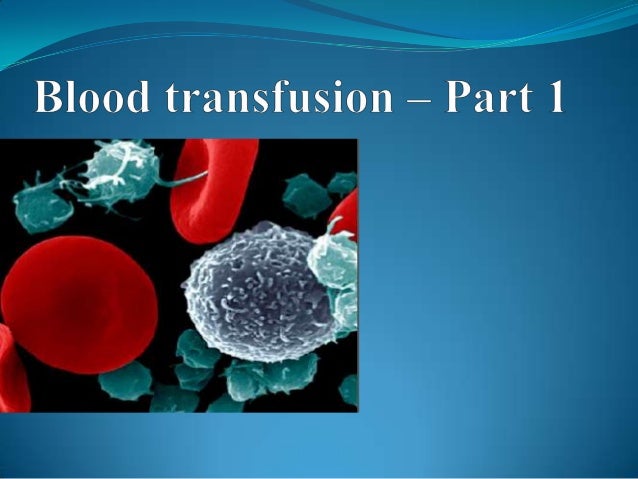 Blood transfusion – Part 1